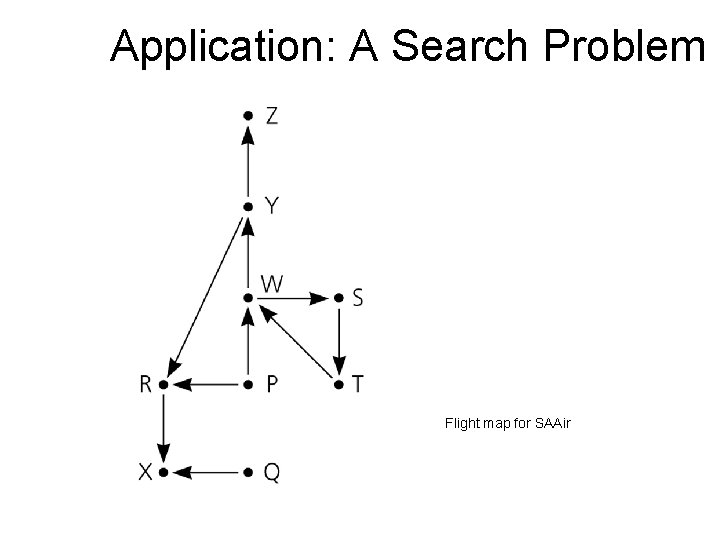 Application: A Search Problem

Z

Y

W

S

R

P

T

X

Q

Flight map for SAAir